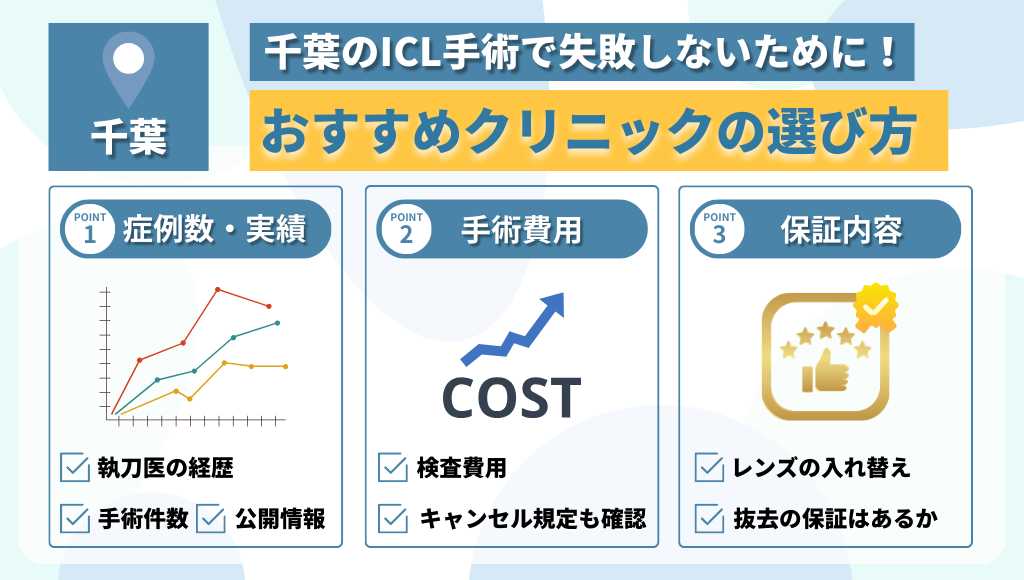 千葉

千葉のICL手術で失敗しないために！

おすすめクリニックの選び方

POINT 1 症例数・実績

執刀医の経歴

手術件数

公開情報

POINT 2 手術費用

COST

検査費用

キャンセル規定も確認

POINT 3 保証内容

レンズの入れ替え

抜去の保証はあるか